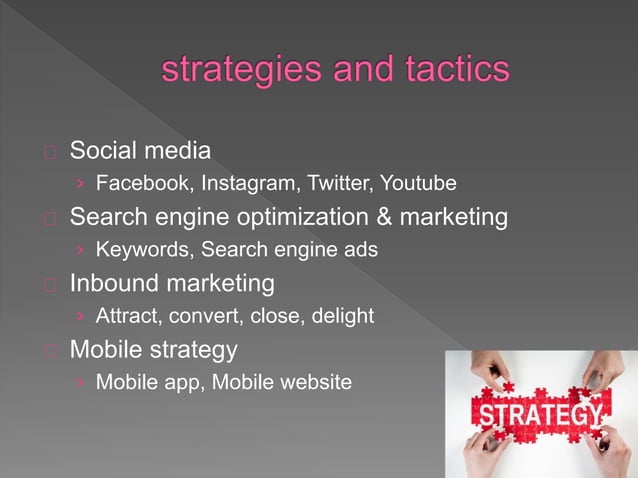 strategies and tactics

Social media
› Facebook, Instagram, Twitter, Youtube

Search engine optimization & marketing
› Keywords, Search engine ads

Inbound marketing
› Attract, convert, close, delight

Mobile strategy
› Mobile app, Mobile website

STRATEGY